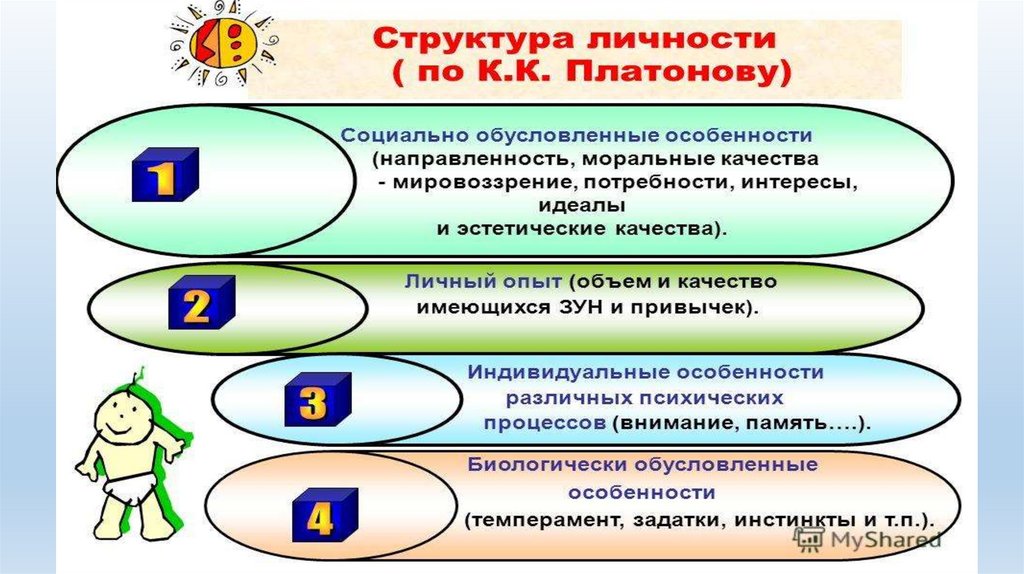 Структура личности
( по К.К. Платонову)

1

Социально обусловленные особенности (направленность, моральные качества - мировоззрение, потребности, интересы, идеалы и эстетические качества).

2

Личный опыт (объем и качество имеющихся ЗУН и привычек).

3

Индивидуальные особенности различных психических процессов (внимание, память….).

4

Биологически обусловленные особенности (темперамент, задатки, инстинкты и т.п.).

MyShared